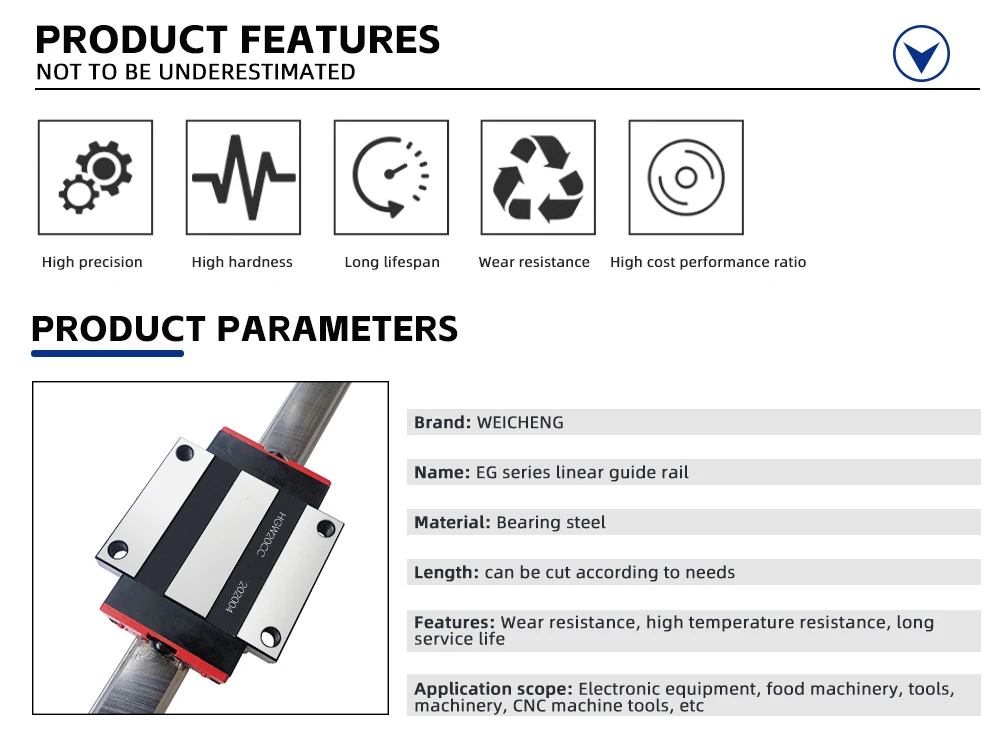 PRODUCT FEATURES
NOT TO BE UNDERESTIMATED

High precision

High hardness

Long lifespan

Wear resistance

High cost performance ratio

PRODUCT PARAMETERS

HGW20CC

202004

Brand: WEICHENG

Name: EG series linear guide rail

Material: Bearing steel

Length: can be cut according to needs

Features: Wear resistance, high temperature resistance, long service life

Application scope: Electronic equipment, food machinery, tools, machinery, CNC machine tools, etc